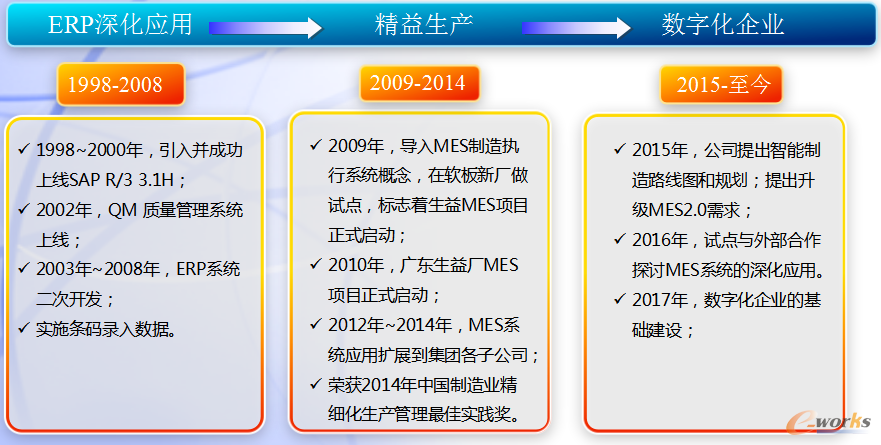 ERP深化应用 精益生产 数字化企业

1998-2008

✓ 1998~2000年，引入并成功上线SAP R/3 3.1H；
✓ 2002年，QM 质量管理系统上线；
✓ 2003年~2008年，ERP系统二次开发；
✓ 实施条码录入数据。

2009-2014

✓ 2009年，导入MES制造执行系统概念，在软板新厂做试点，标志着生益MES项目正式启动；
✓ 2010年，广东生益厂MES项目正式启动；
✓ 2012年~2014年，MES系统应用扩展到集团各子公司；
✓ 荣获2014年中国制造业精细化生产管理最佳实践奖。

2015-至今

✓ 2015年，公司提出智能制造路线图和规划；提出升级MES2.0需求；
✓ 2016年，试点与外部合作探讨MES系统的深化应用。
✓ 2017年，数字化企业的基础建设；

e-works